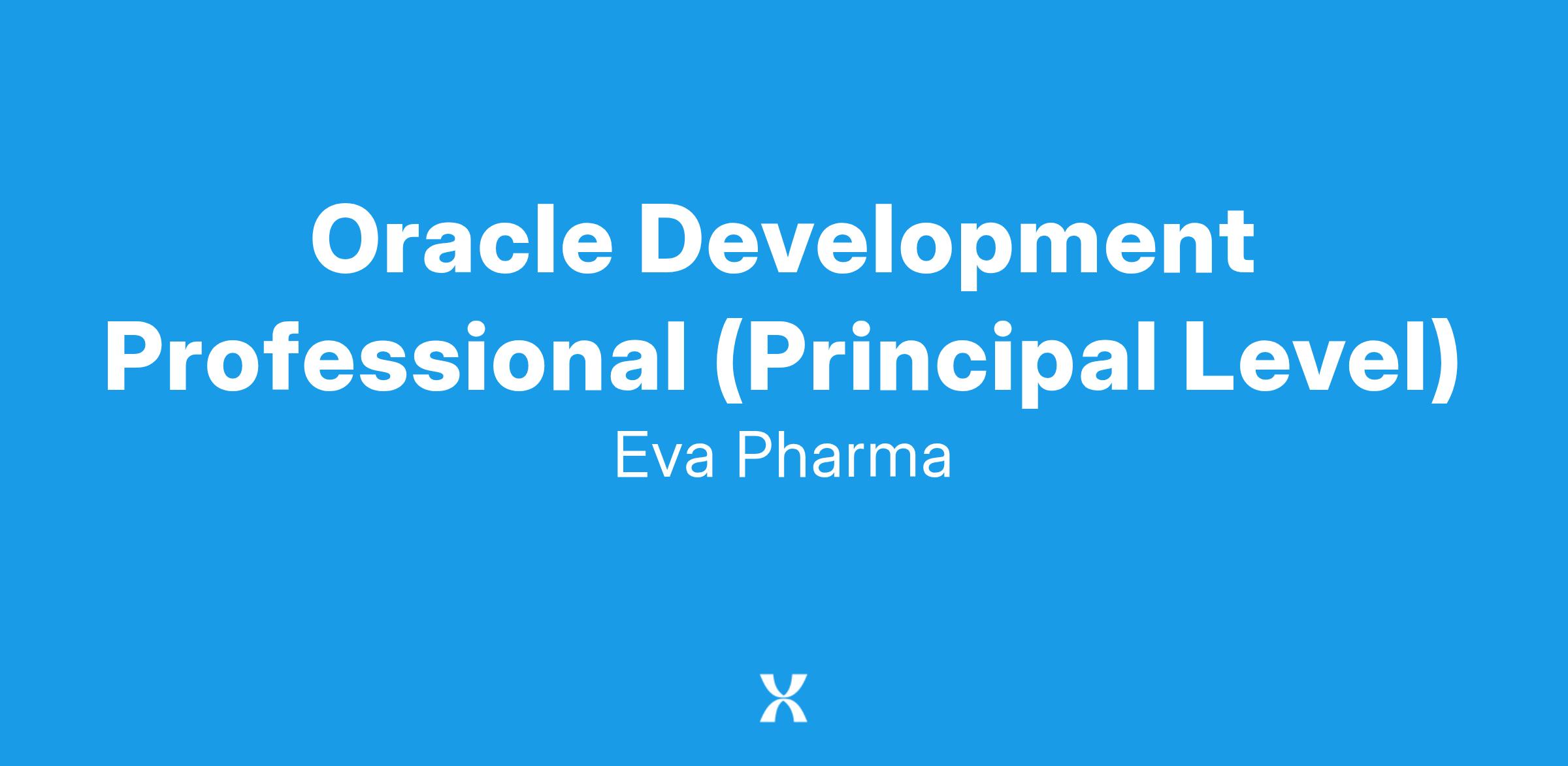 Oracle Development Professional (Principal Level)

Eva Pharma